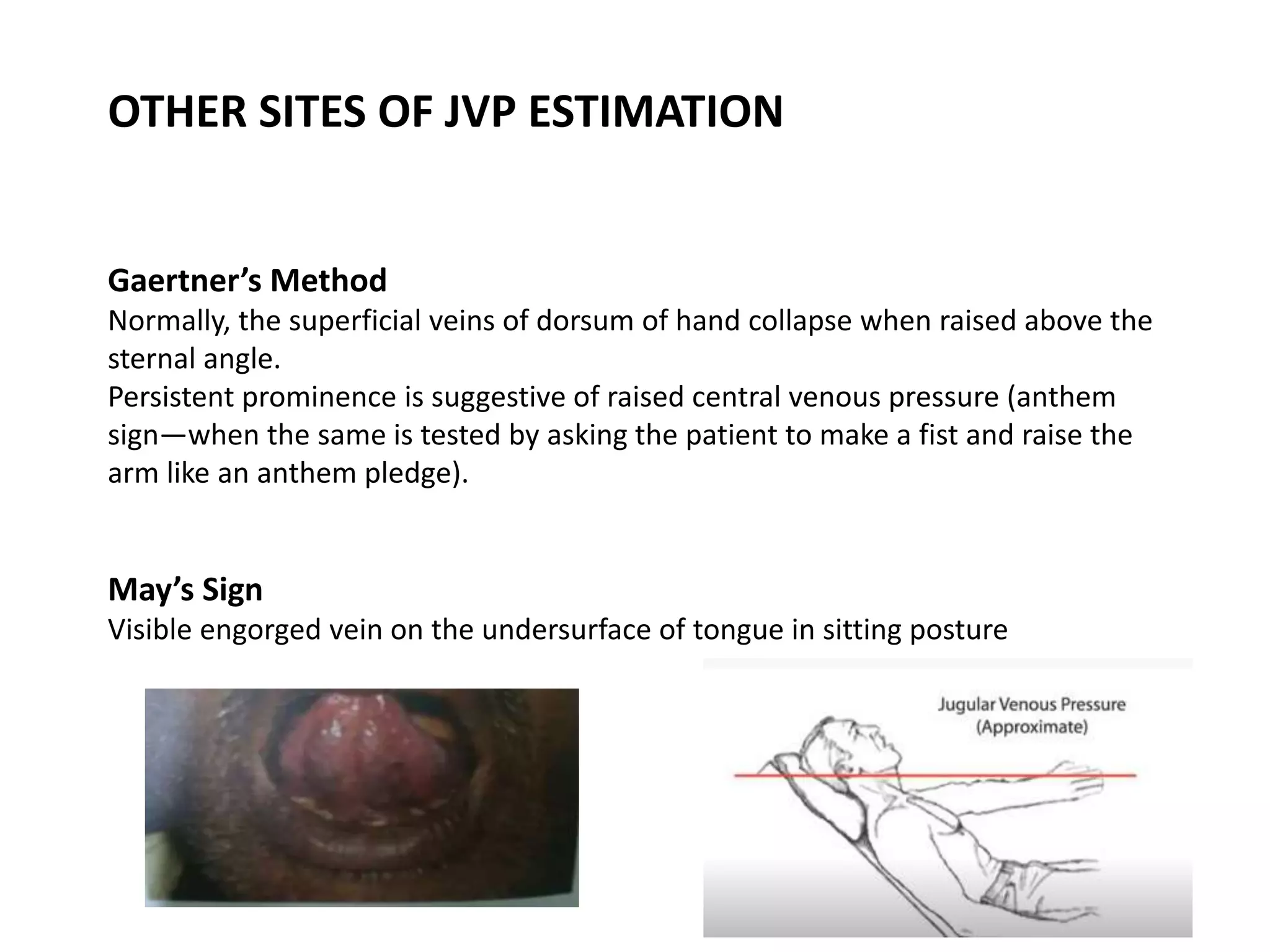 OTHER SITES OF JVP ESTIMATION

Gaertner’s Method
Normally, the superficial veins of dorsum of hand collapse when raised above the sternal angle.
Persistent prominence is suggestive of raised central venous pressure (anthem sign—when the same is tested by asking the patient to make a fist and raise the arm like an anthem pledge).

May’s Sign
Visible engorged vein on the undersurface of tongue in sitting posture

Jugular Venous Pressure (Approximate)